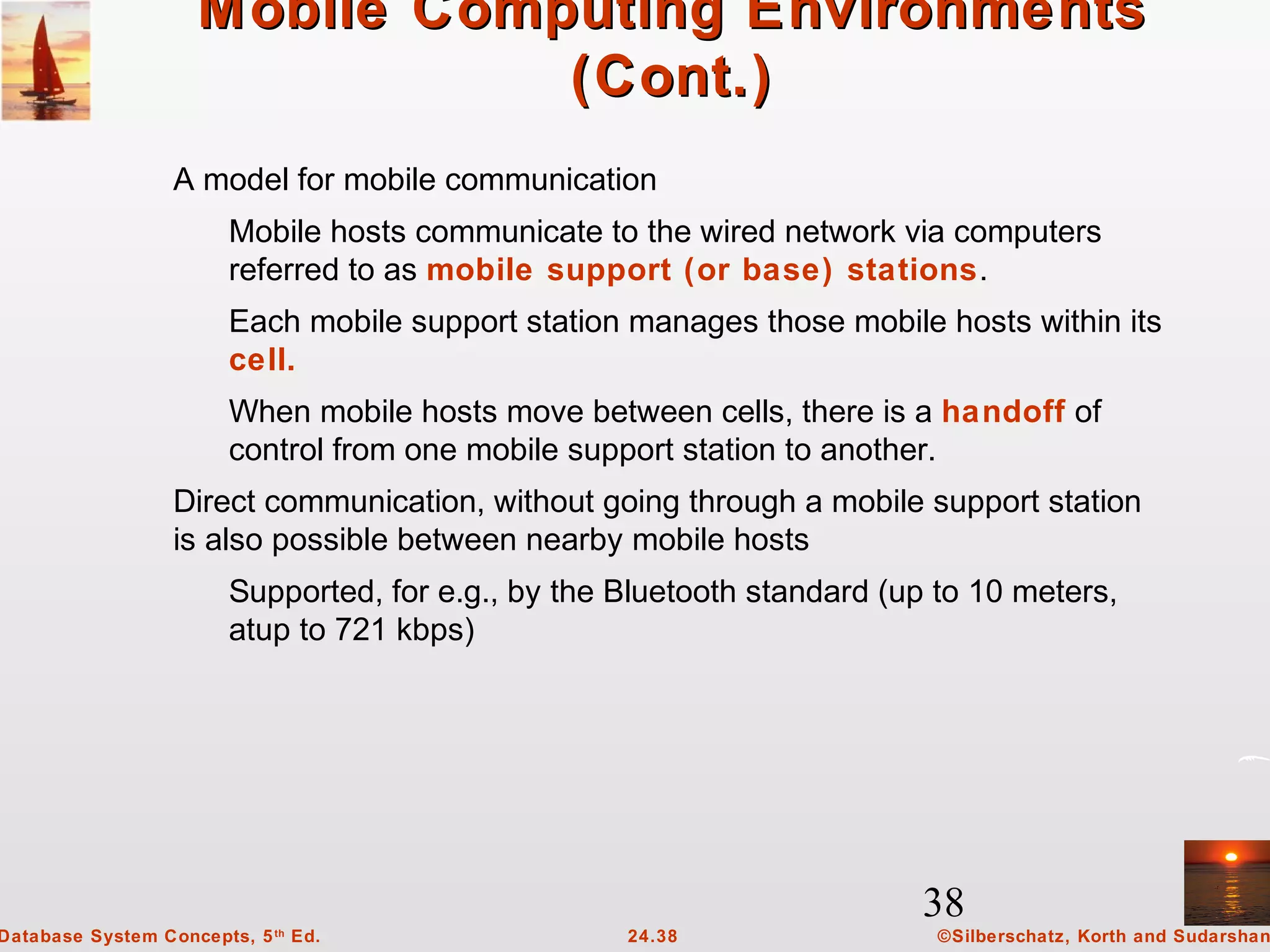 Mobile Computing Environments (Cont.)

A model for mobile communication

Mobile hosts communicate to the wired network via computers referred to as mobile support (or base) stations.

Each mobile support station manages those mobile hosts within its cell.

When mobile hosts move between cells, there is a handoff of control from one mobile support station to another.

Direct communication, without going through a mobile support station is also possible between nearby mobile hosts

Supported, for e.g., by the Bluetooth standard (up to 10 meters, atup to 721 kbps)

38

Database System Concepts, 5$^{th}$ Ed.

24.38

©Silberschatz, Korth and Sudarshan